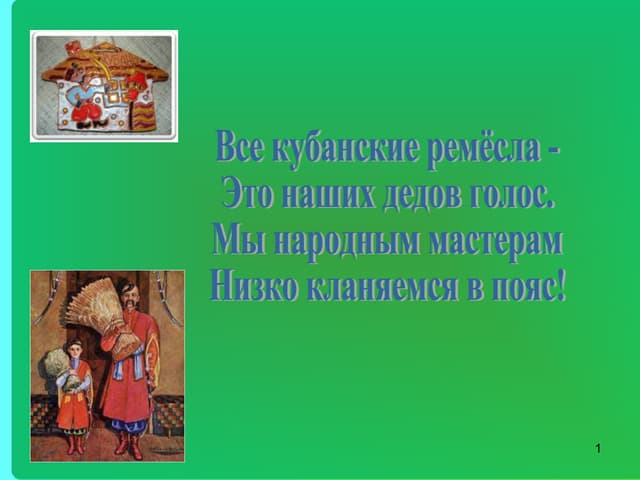 Все кубанские ремёсла -
Это наших дедов голос.
Мы народным мастерам
Низко кланяемся в пояс!

1